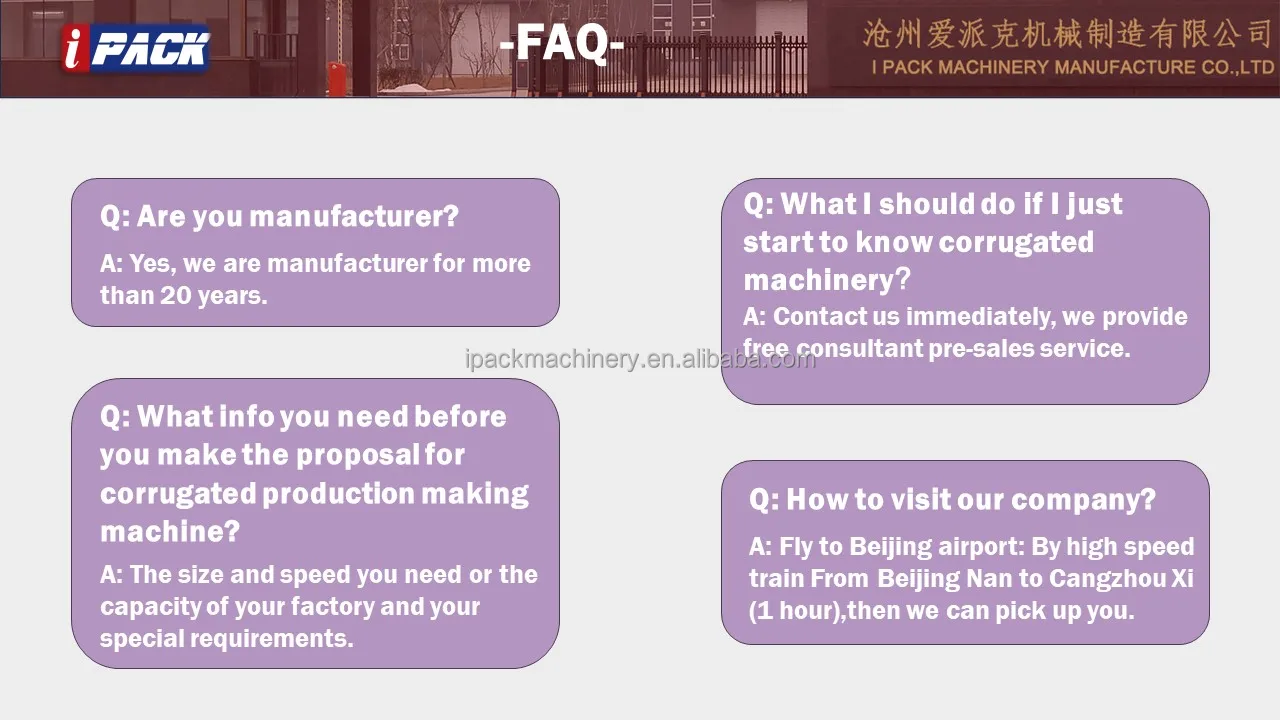 iPACK

-FAQ-

沧州爱派克机械制造有限公司
I PACK MACHINERY MANUFACTURE CO.,LTD

Q: Are you manufacturer?

A: Yes, we are manufacturer for more than 20 years.

Q: What info you need before you make the proposal for corrugated production making machine?

A: The size and speed you need or the capacity of your factory and your special requirements.

Q: What I should do if I just start to know corrugated machinery?

A: Contact us immediately, we provide free consultant pre-sales service.

ipackmachinery.en.alibaba.com

Q: How to visit our company?

A: Fly to Beijing airport: By high speed train From Beijing Nan to Cangzhou Xi (1 hour),then we can pick up you.